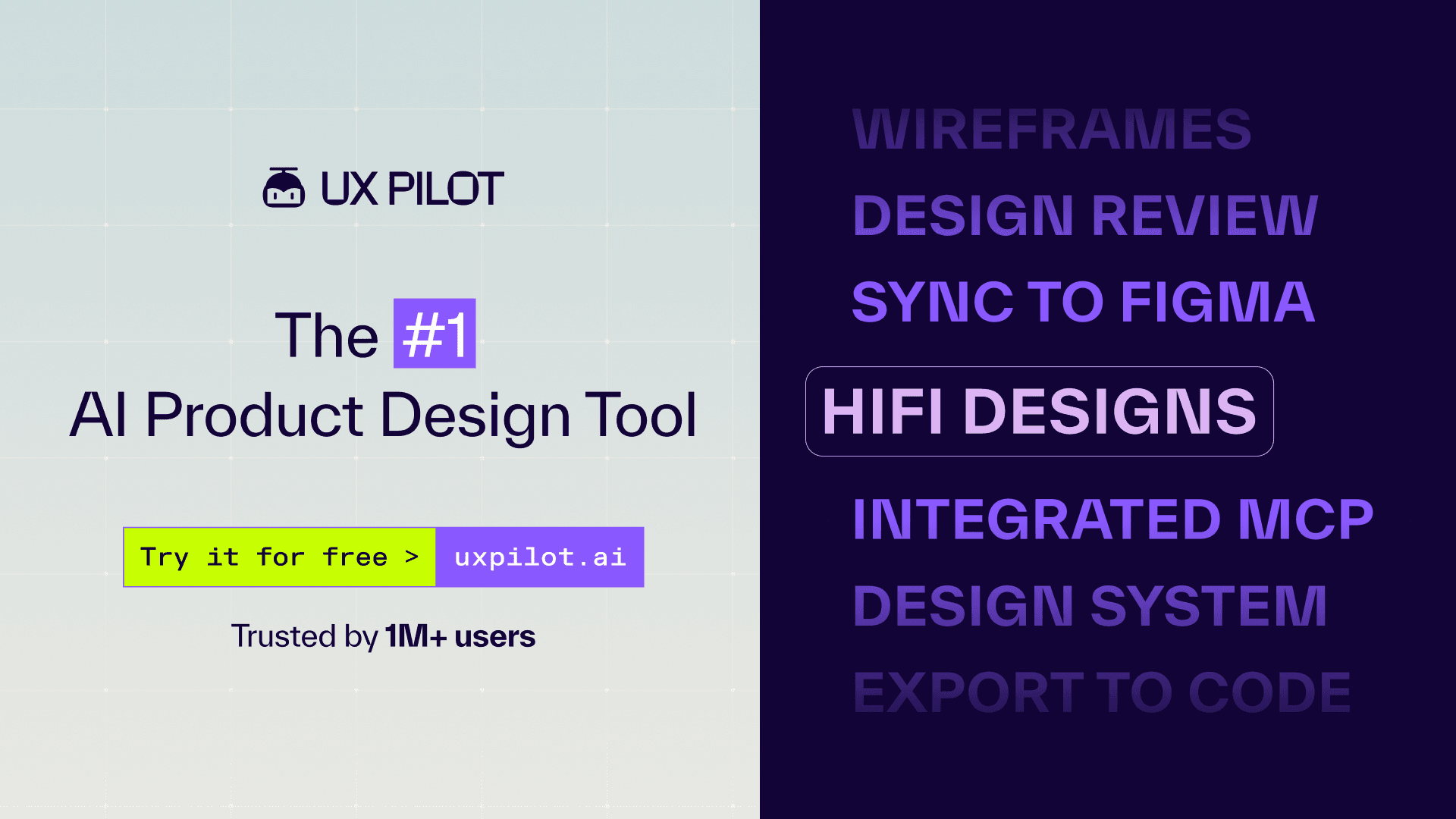 UX PILOT

The #1
AI Product Design Tool

Try it for free > uxpilot.ai

Trusted by 1M+ users

WIREFRAMES
DESIGN REVIEW
SYNC TO FIGMA
HIFI DESIGNS
INTEGRATED MCP
DESIGN SYSTEM
EXPORT TO CODE